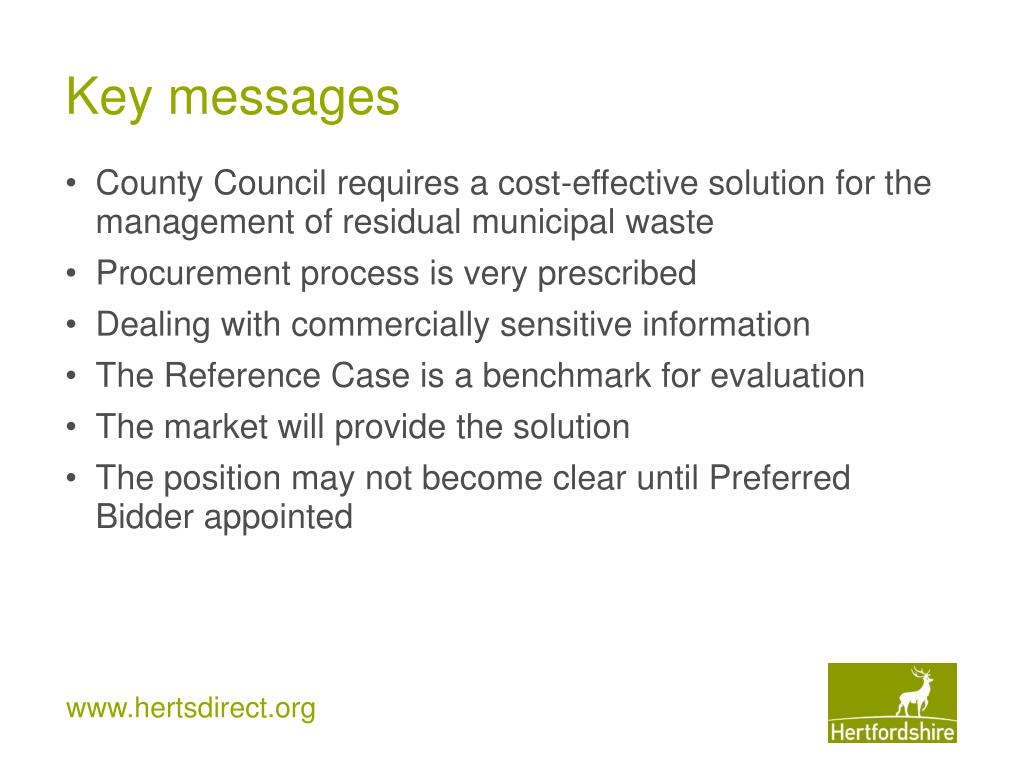 Key messages

• County Council requires a cost-effective solution for the management of residual municipal waste
• Procurement process is very prescribed
• Dealing with commercially sensitive information
• The Reference Case is a benchmark for evaluation
• The market will provide the solution
• The position may not become clear until Preferred Bidder appointed

www.hertsdirect.org

Hertfordshire